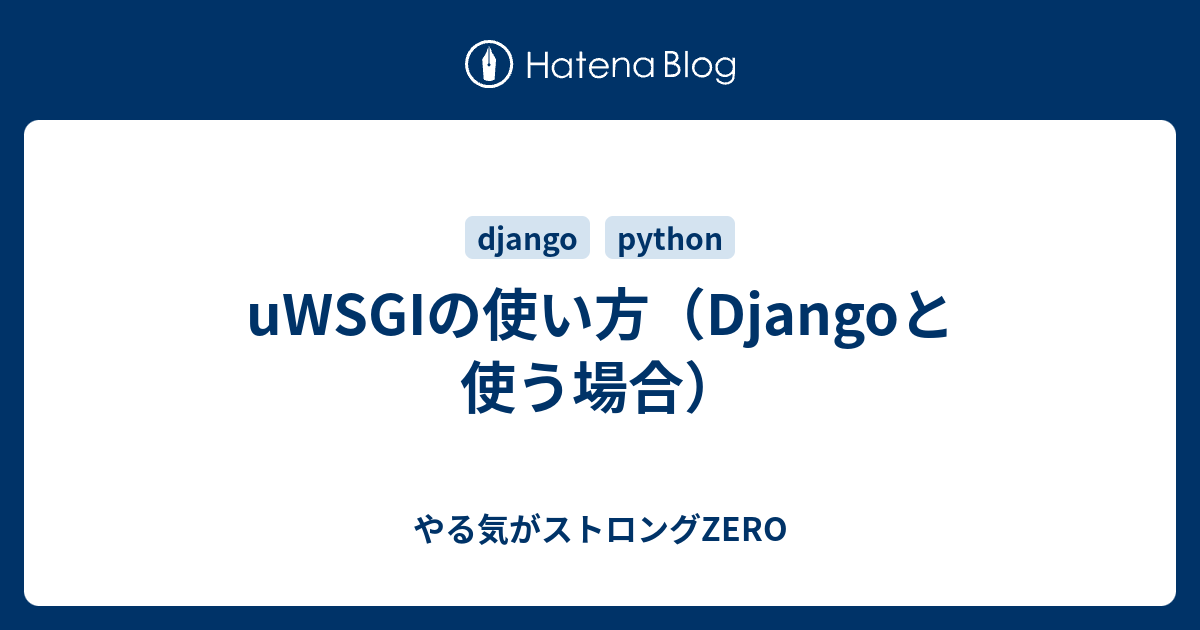 Hatena Blog

django python

uWSGIの使い方（Djangoと使う場合）

やる気がストロングZERO